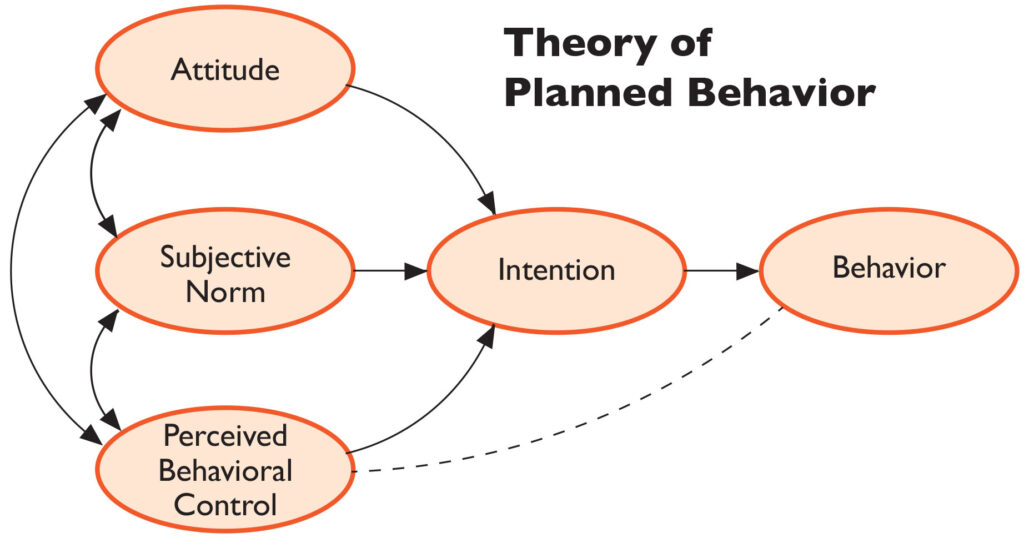 Theory of Planned Behavior

Attitude

Subjective Norm

Perceived Behavioral Control

Intention

Behavior